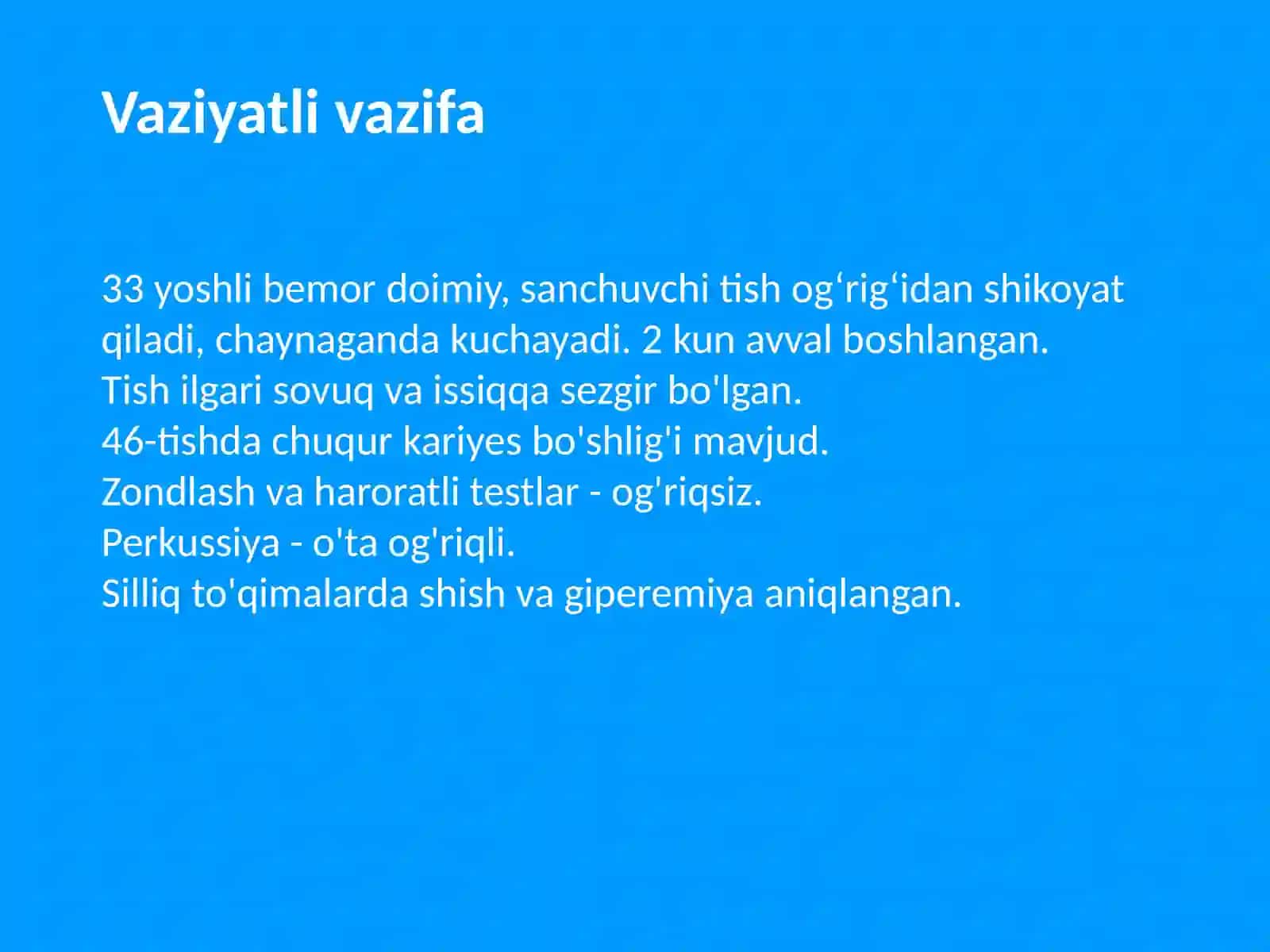 Vaziyatli vazifa

33 yoshli bemor doimiy, sanchuvchi tish og‘rig‘idan shikoyat qiladi, chaynaganda kuchayadi. 2 kun avval boshlangan.
Tish ilgari sovuq va issiqqa sezgir bo'lgan.
46-tishda chuqur kariyes bo'shlig'i mavjud.
Zondlash va haroratli testlar - og'riqsiz.
Perkussiya - o'ta og'riqli.
Silliq to'qimalarda shish va giperemiya aniqlangan.